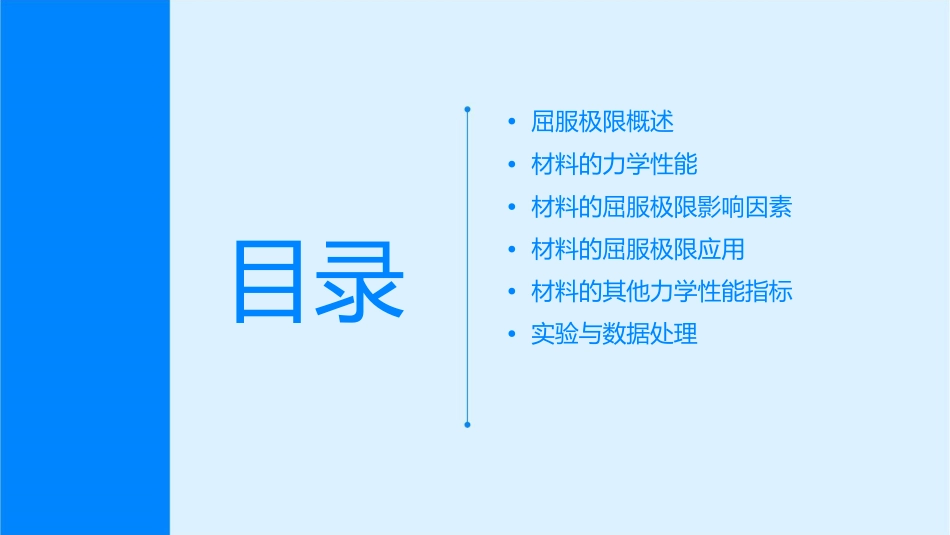 目录

• 屈服极限概述
• 材料的力学性能
• 材料的屈服极限影响因素
• 材料的屈服极限应用
• 材料的其他力学性能指标
• 实验与数据处理